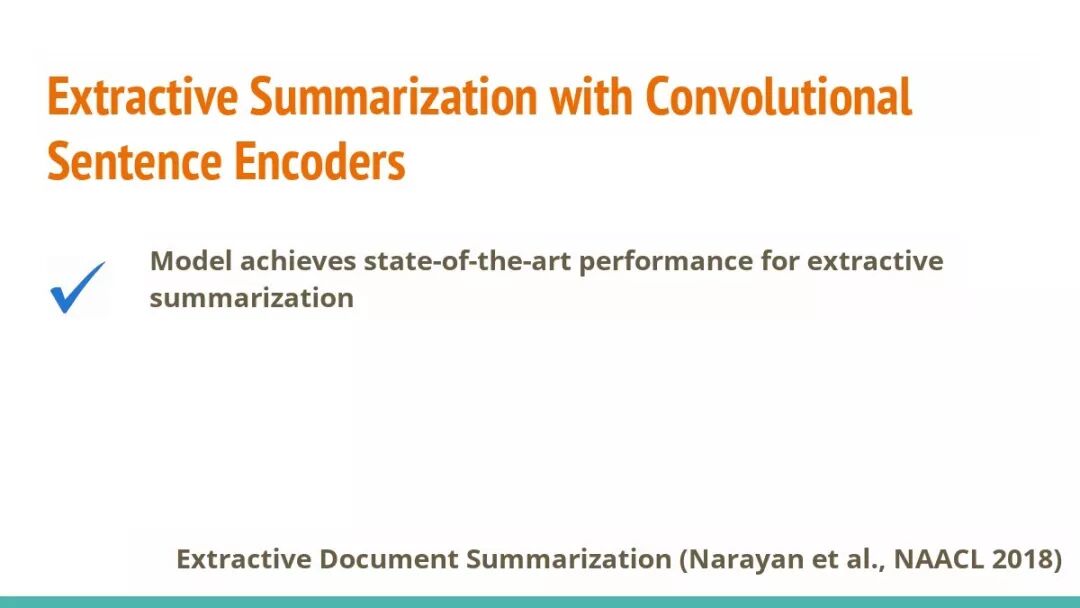 Extractive Summarization with Convolutional Sentence Encoders

Model achieves state-of-the-art performance for extractive summarization

Extractive Document Summarization (Narayan et al., NAACL 2018)